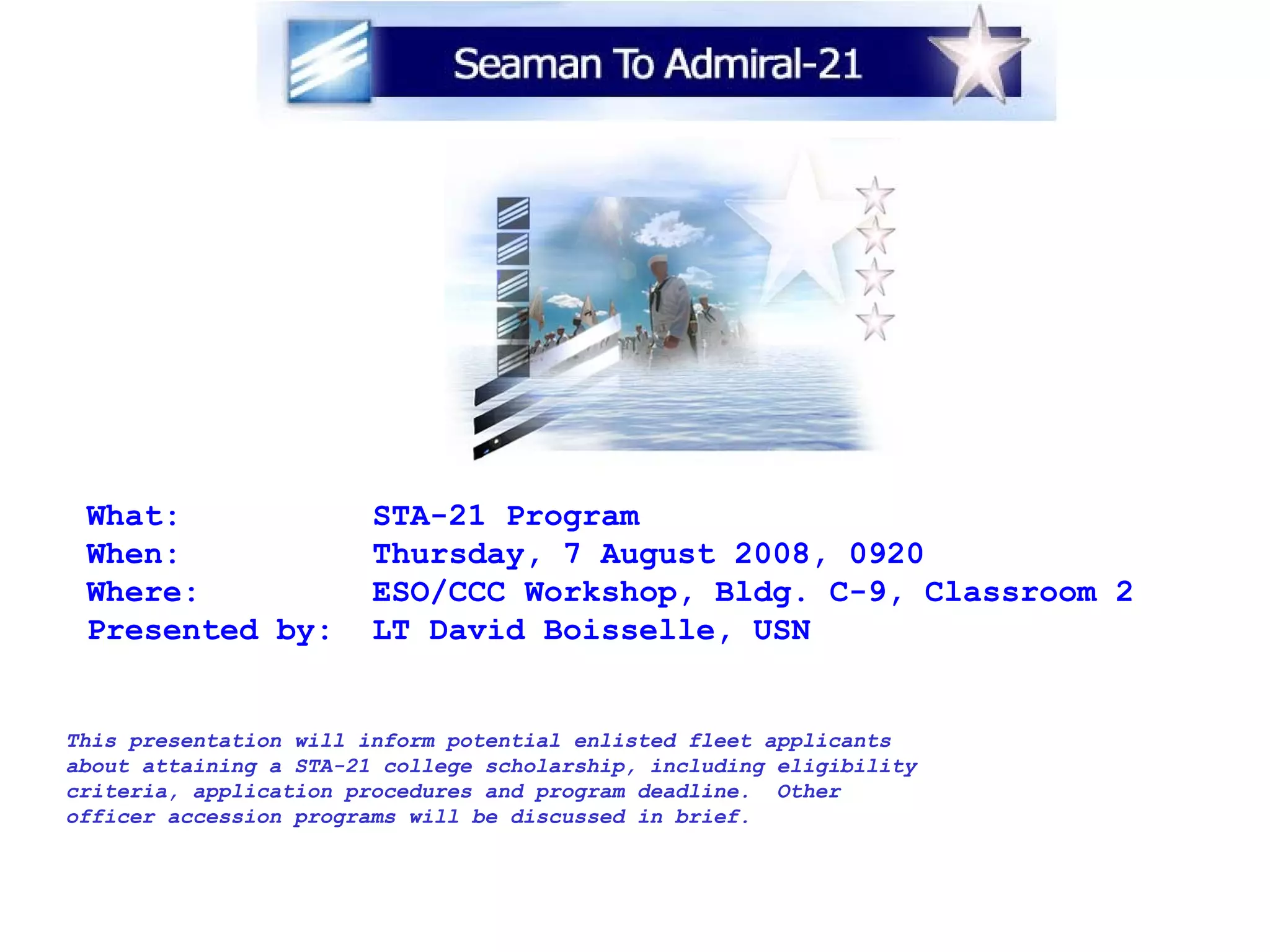 Seaman To Admiral-21

What: STA-21 Program
When: Thursday, 7 August 2008, 0920
Where: ESO/CCC Workshop, Bldg. C-9, Classroom 2
Presented by: LT David Boisselle, USN

This presentation will inform potential enlisted fleet applicants about attaining a STA-21 college scholarship, including eligibility criteria, application procedures and program deadline. Other officer accession programs will be discussed in brief.